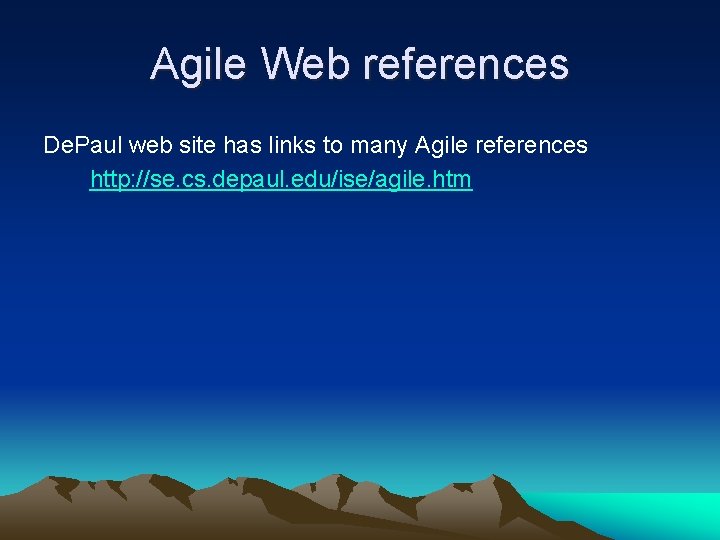 Agile Web references

DePaul web site has links to many Agile references

http://se.cs.depaul.edu/ise/agile.htm